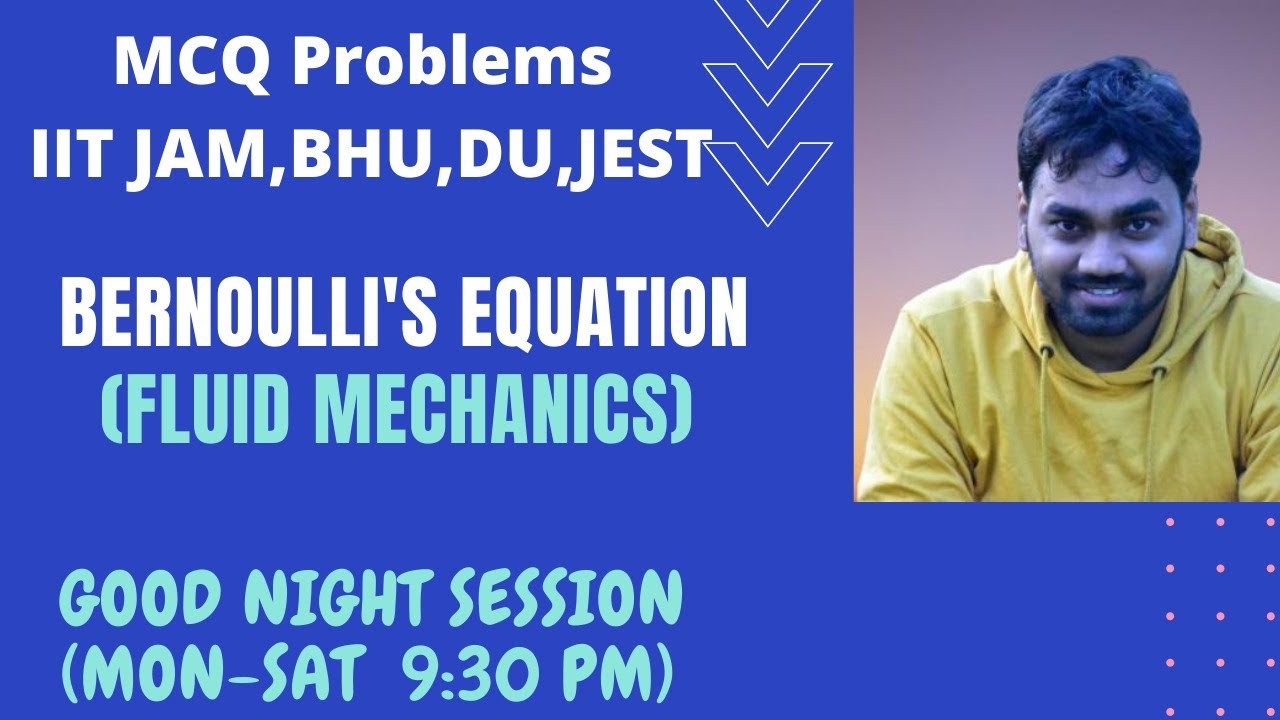 MCQ Problems
IIT JAM,BHU,DU,JEST

BERNOULLI'S EQUATION
(FLUID MECHANICS)

GOOD NIGHT SESSION
(MON-SAT 9:30 PM)